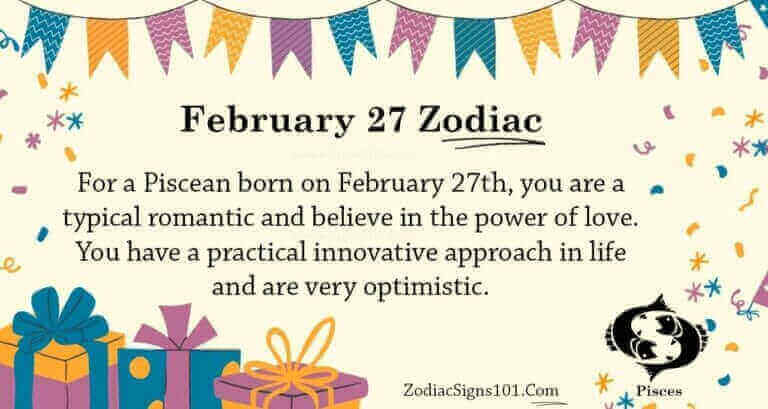 February 27 Zodiac

For a Piscean born on February 27th, you are a typical romantic and believe in the power of love. You have a practical innovative approach in life and are very optimistic.

ZodiacSigns101.Com

Pisces